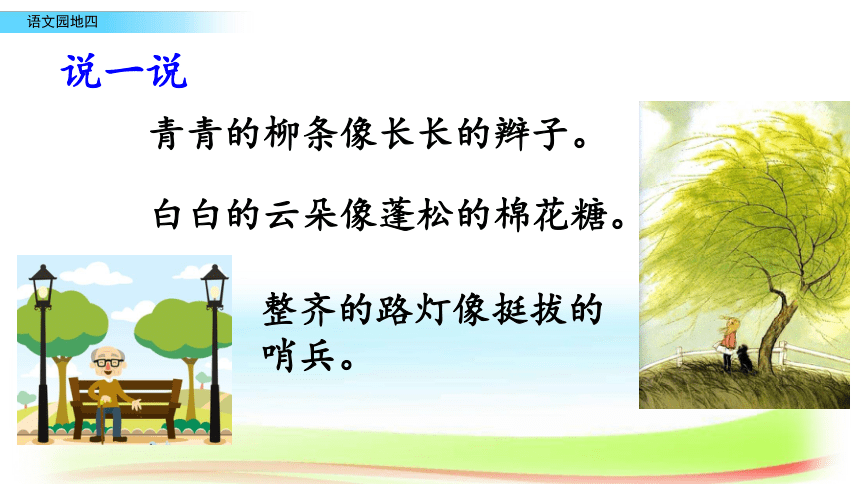 语文园地四

说一说

青青的柳条像长长的辫子。

白白的云朵像蓬松的棉花糖。

整齐的路灯像挺拔的哨兵。